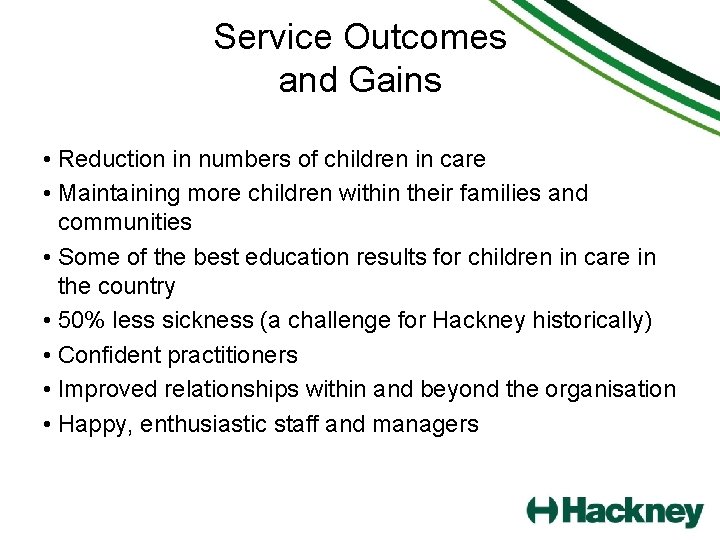 Service Outcomes and Gains

• Reduction in numbers of children in care
• Maintaining more children within their families and communities
• Some of the best education results for children in care in the country
• 50% less sickness (a challenge for Hackney historically)
• Confident practitioners
• Improved relationships within and beyond the organisation
• Happy, enthusiastic staff and managers

Hackney